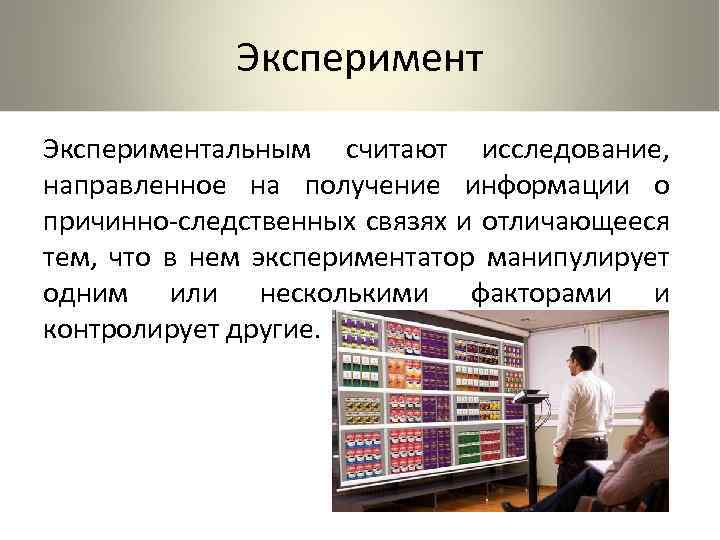 Эксперимент

Экспериментальным считают исследование, направленное на получение информации о причинно-следственных связях и отличающееся тем, что в нем экспериментатор манипулирует одним или несколькими факторами и контролирует другие.